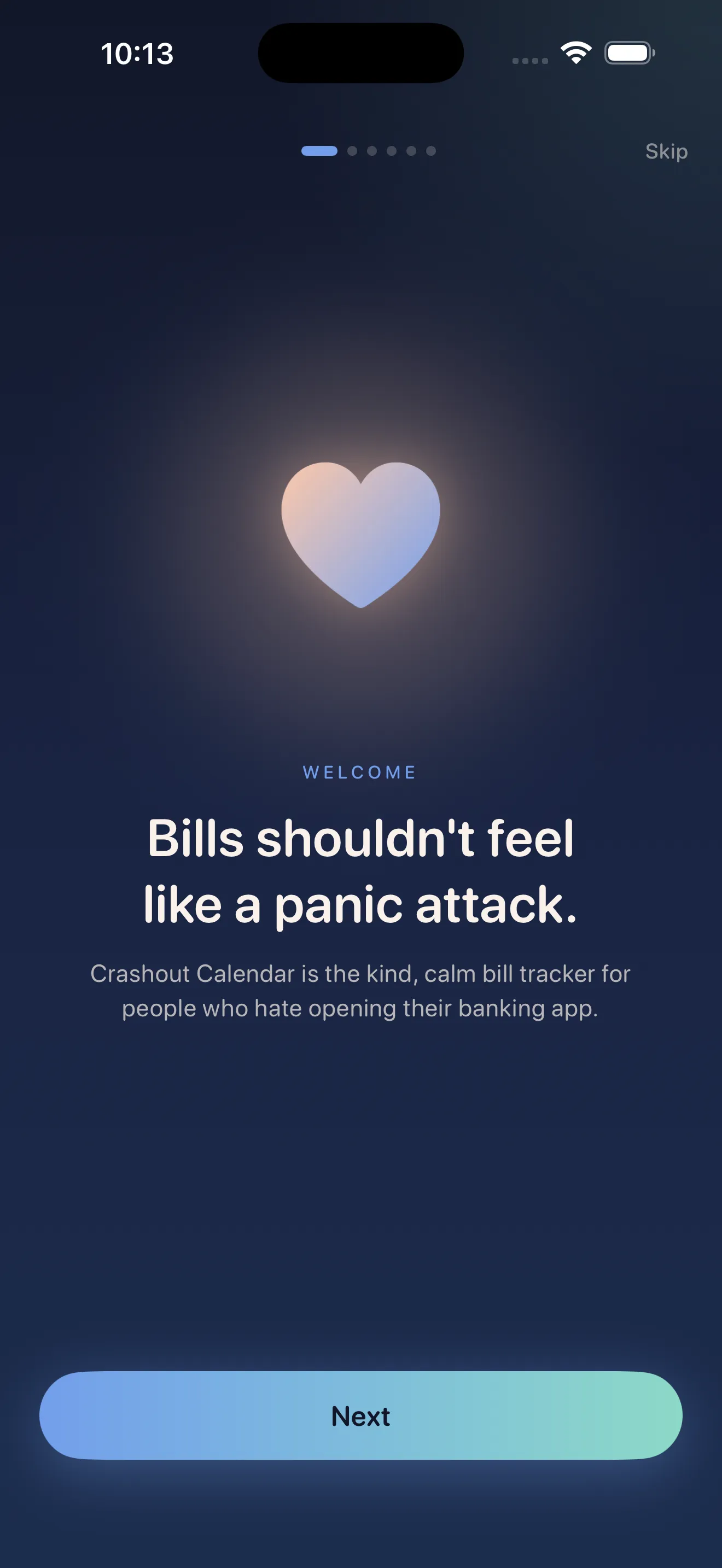 10:13

Skip

WELCOME

Bills shouldn't feel like a panic attack.

Crashout Calendar is the kind, calm bill tracker for people who hate opening their banking app.

Next